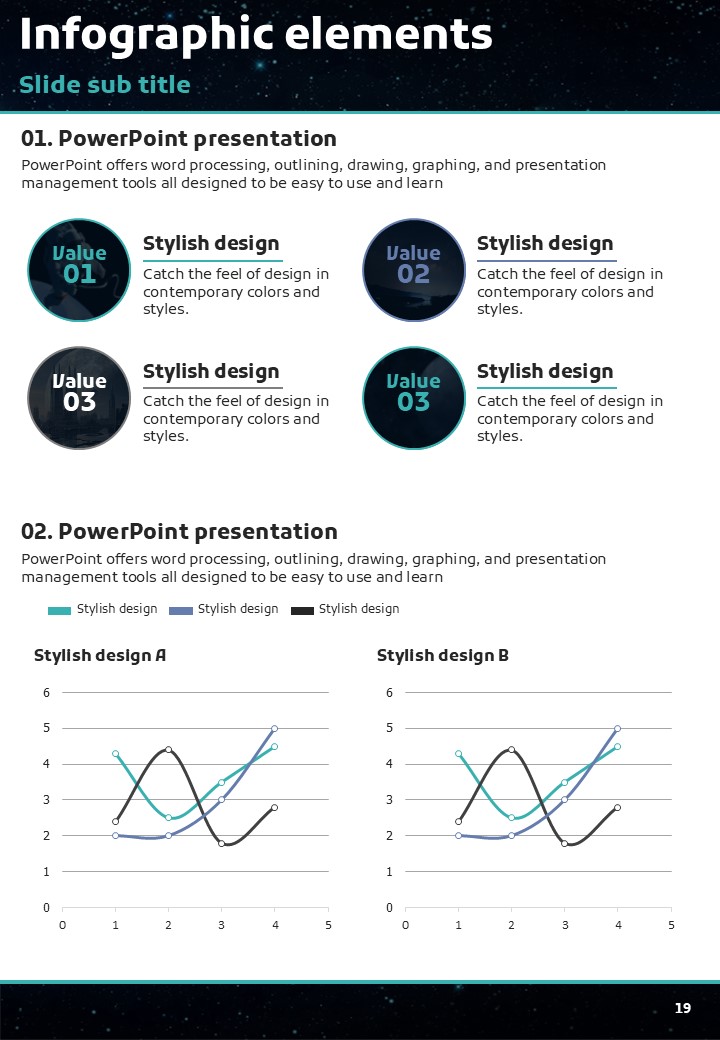 Infographic elements

Slide sub title

01. PowerPoint presentation

PowerPoint offers word processing, outlining, drawing, graphing, and presentation management tools all designed to be easy to use and learn

Value 01

Stylish design

Catch the feel of design in contemporary colors and styles.

Value 02

Stylish design

Catch the feel of design in contemporary colors and styles.

Value 03

Stylish design

Catch the feel of design in contemporary colors and styles.

Value 03

Stylish design

Catch the feel of design in contemporary colors and styles.

02. PowerPoint presentation

PowerPoint offers word processing, outlining, drawing, graphing, and presentation management tools all designed to be easy to use and learn

Stylish design Stylish design Stylish design

Stylish design A

6
5
4
3
2
1
0
0 1 2 3 4 5

Stylish design B

6
5
4
3
2
1
0
0 1 2 3 4 5

19